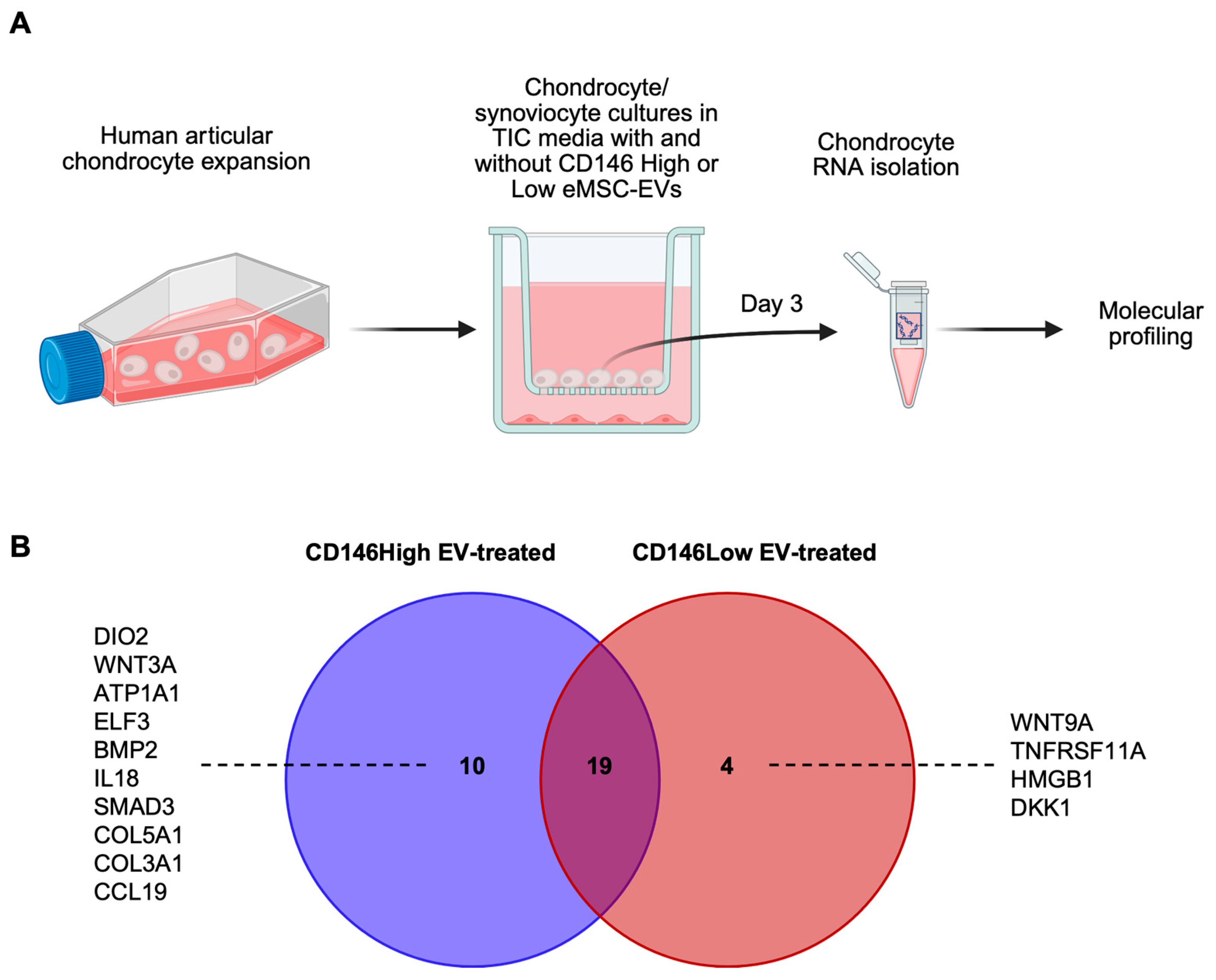 A

Human articular chondrocyte expansion

Chondrocyte/ synoviocyte cultures in TIC media with and without CD146 High or Low eMSC-EVs

Day 3

Chondrocyte RNA isolation

Molecular profiling

B

CD146High EV-treated

CD146Low EV-treated

DIO2
WNT3A
ATP1A1
ELF3
BMP2
IL18
SMAD3
COL5A1
COL3A1
CCL19

10

19

4

WNT9A
TNFRSF11A
HMGB1
DKK1